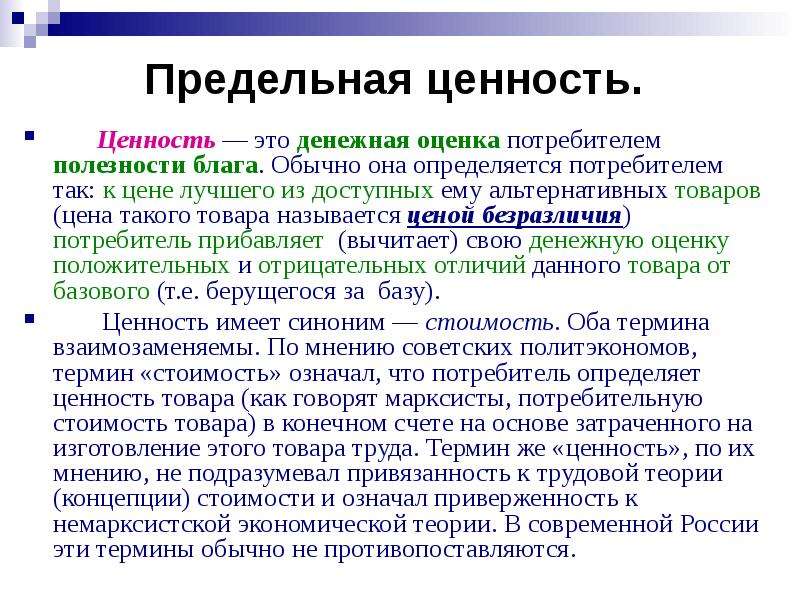 Предельная ценность.

Ценность — это денежная оценка потребителем полезности блага. Обычно она определяется потребителем так: к цене лучшего из доступных ему альтернативных товаров (цена такого товара называется ценой безразличия) потребитель прибавляет (вычитает) свою денежную оценку положительных и отрицательных отличий данного товара от базового (т.е. берущегося за базу).

Ценность имеет синоним — стоимость. Оба термина взаимозаменяемы. По мнению советских политэкономов, термин «стоимость» означал, что потребитель определяет ценность товара (как говорят марксисты, потребительную стоимость товара) в конечном счете на основе затраченного на изготовление этого товара труда. Термин же «ценность», по их мнению, не подразумевал привязанность к трудовой теории (концепции) стоимости и означал приверженность к немарксистской экономической теории. В современной России эти термины обычно не противопоставляются.